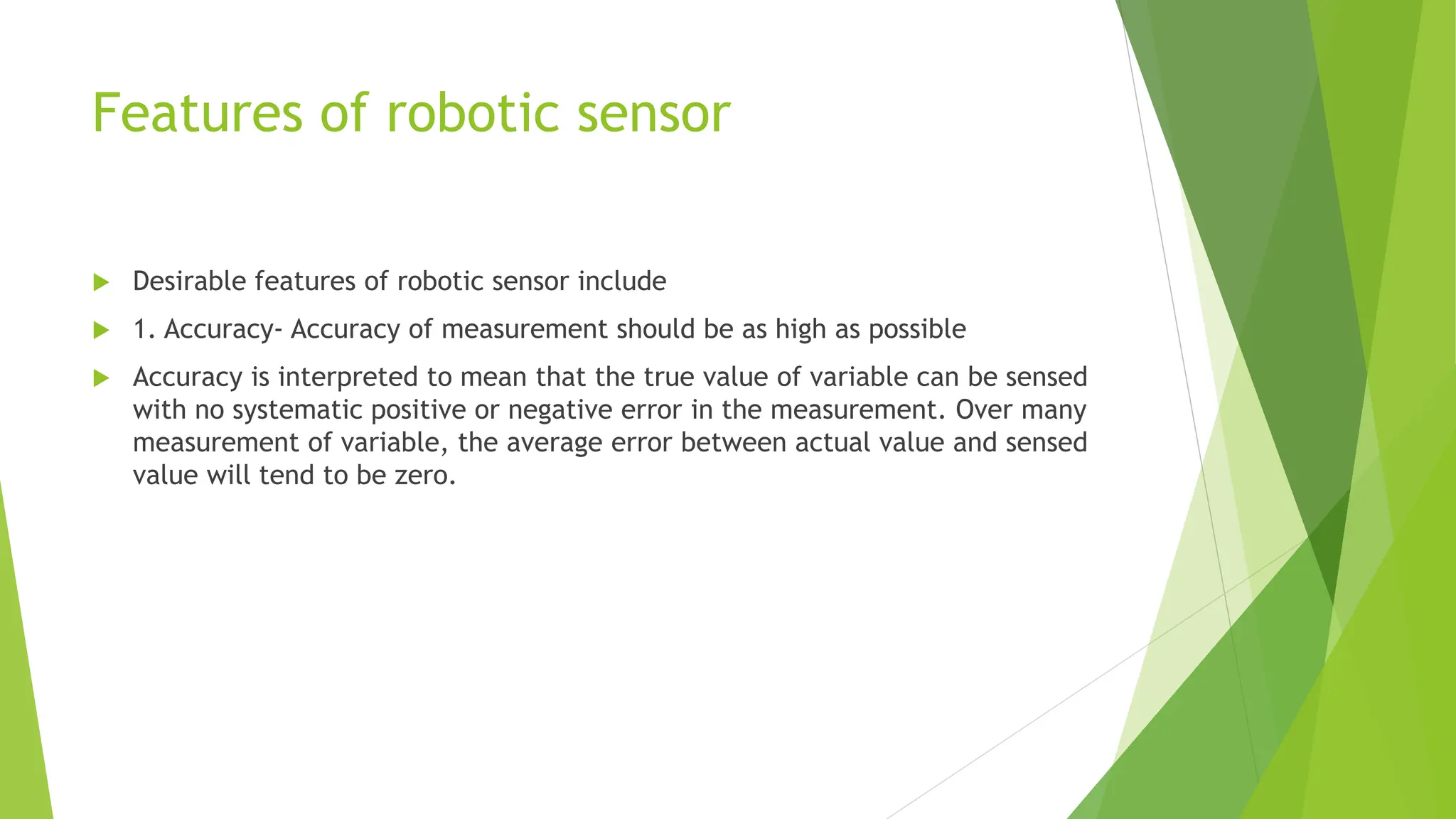 Features of robotic sensor

Desirable features of robotic sensor include

1. Accuracy- Accuracy of measurement should be as high as possible

Accuracy is interpreted to mean that the true value of variable can be sensed with no systematic positive or negative error in the measurement. Over many measurement of variable, the average error between actual value and sensed value will tend to be zero.